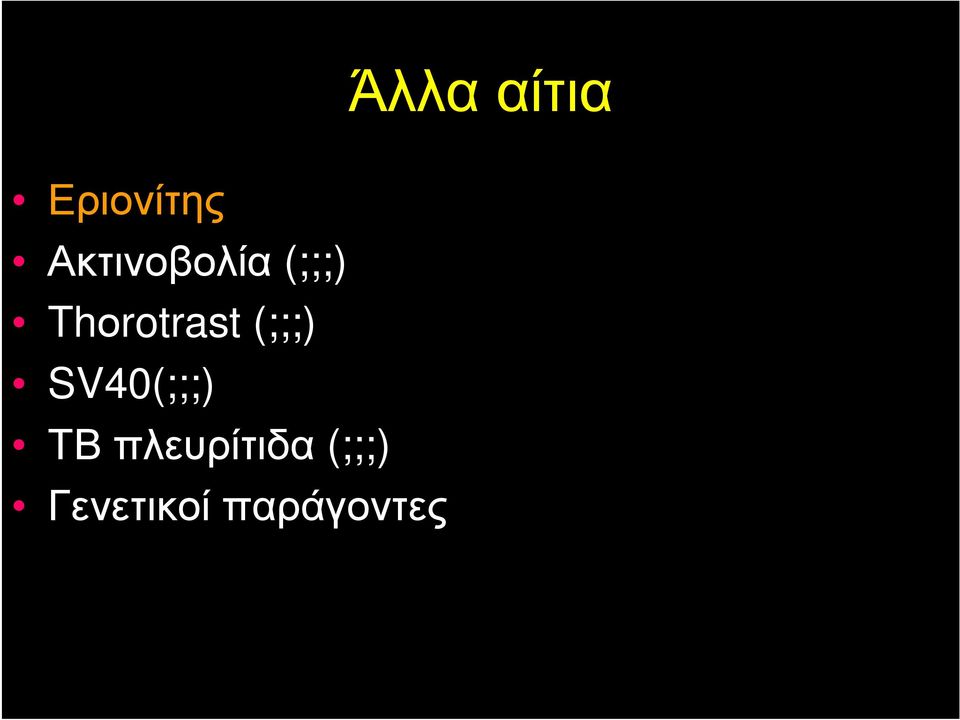 Άλλα αίτια

• Εριονίτης
• Ακτινοβολία (;;;)
• Thorotrast (;;;)
• SV40(;;;)
• TB πλευρίτιδα (;;;)
• Γενετικοί παράγοντες